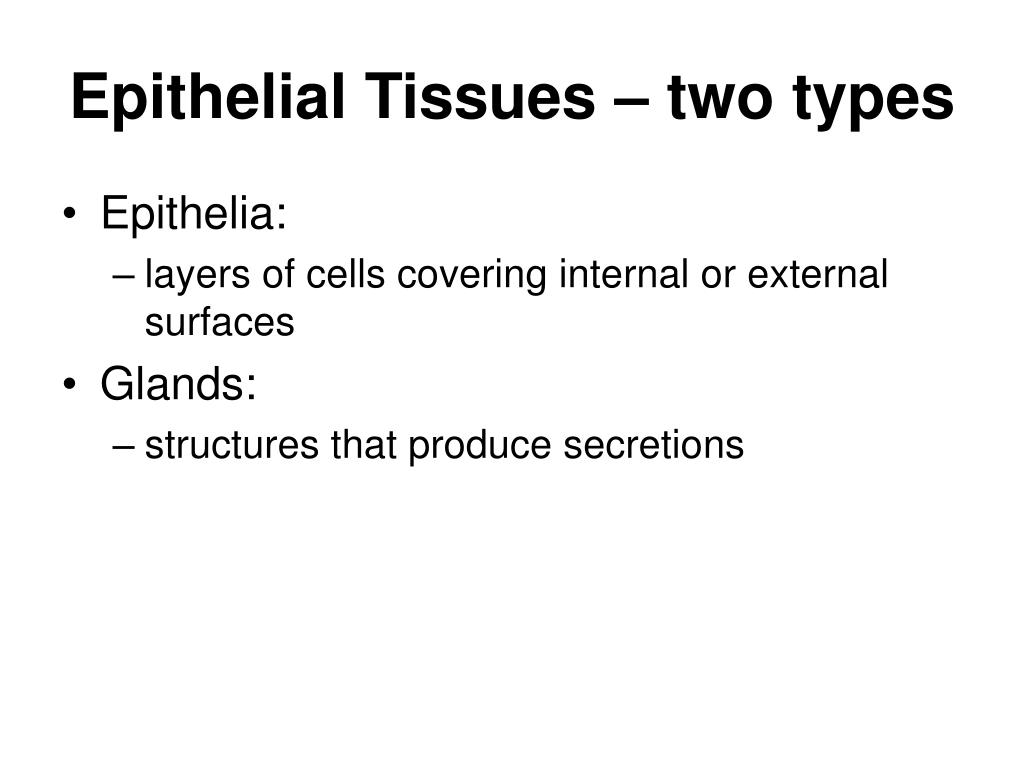 Epithelial Tissues – two types

• Epithelia:
– layers of cells covering internal or external surfaces
• Glands:
– structures that produce secretions